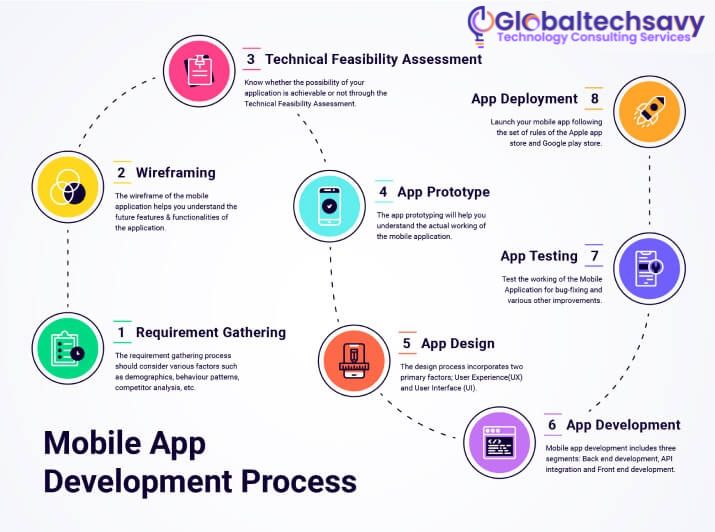 Globaltechsavy
Technology Consulting Services

3 Technical Feasibility Assessment
Know whether the possibility of your application is achievable or not through the Technical Feasibility Assessment.

App Deployment 8
Launch your mobile app following the set of rules of the Apple app store and Google play store.

2 Wireframing
The wireframe of the mobile application helps you understand the future features & functionalities of the application.

4 App Prototype
The app prototyping will help you understand the actual working of the mobile application.

App Testing 7
Test the working of the Mobile Application for bug-fixing and various other improvements.

1 Requirement Gathering
The requirement gathering process should consider various factors such as demographics, behaviour patterns, competitor analysis, etc.

5 App Design
The design process incorporates two primary factors; User Experience(UX) and User Interface (UI).

6 App Development
Mobile app development includes three segments: Back end development, API integration and Front end development.

Mobile App Development Process